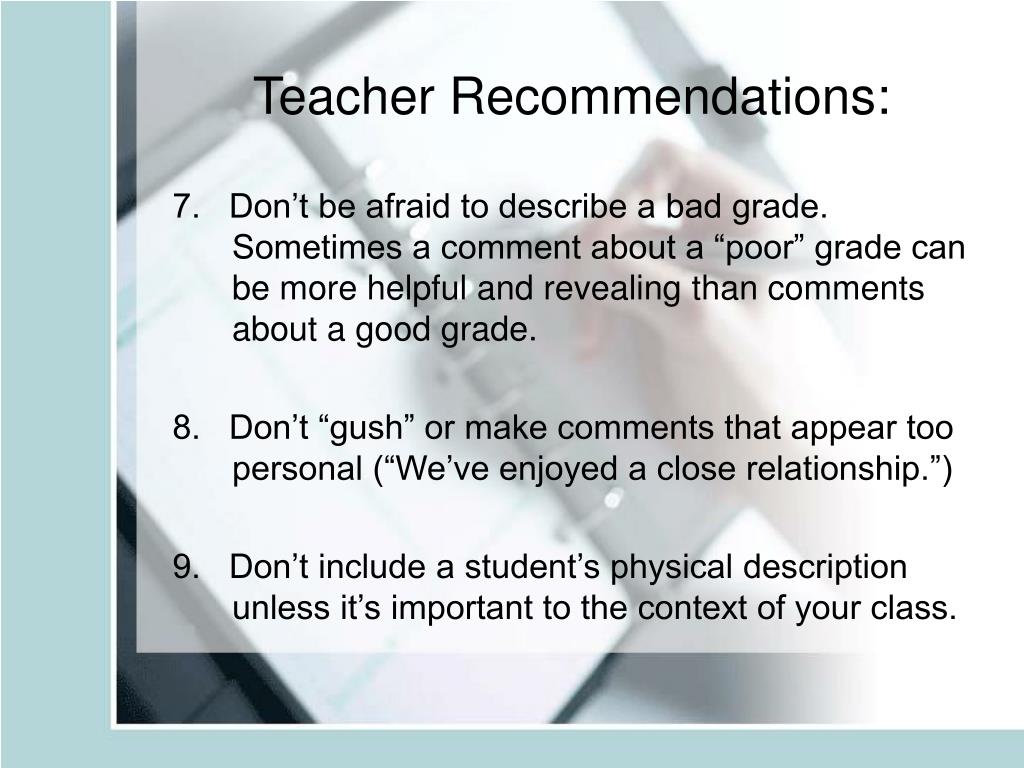 Teacher Recommendations:

7. Don’t be afraid to describe a bad grade. Sometimes a comment about a “poor” grade can be more helpful and revealing than comments about a good grade.

8. Don’t “gush” or make comments that appear too personal (“We’ve enjoyed a close relationship.”)

9. Don’t include a student’s physical description unless it’s important to the context of your class.